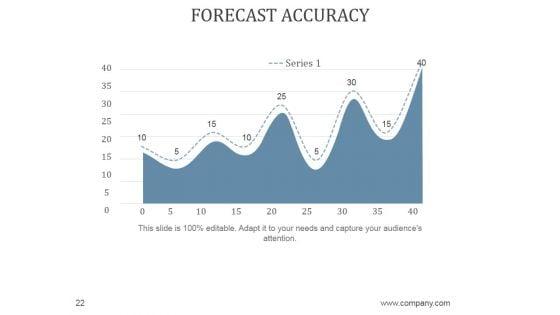 FORECAST ACCURACY

Series 1

40
35
30
25
20
15
10
5
0

10
5
15
10
25
5
30
15
40

0 5 10 15 20 25 30 35 40

This slide is 100% editable. Adapt it to your needs and capture your audience's attention.

22

www.company.com